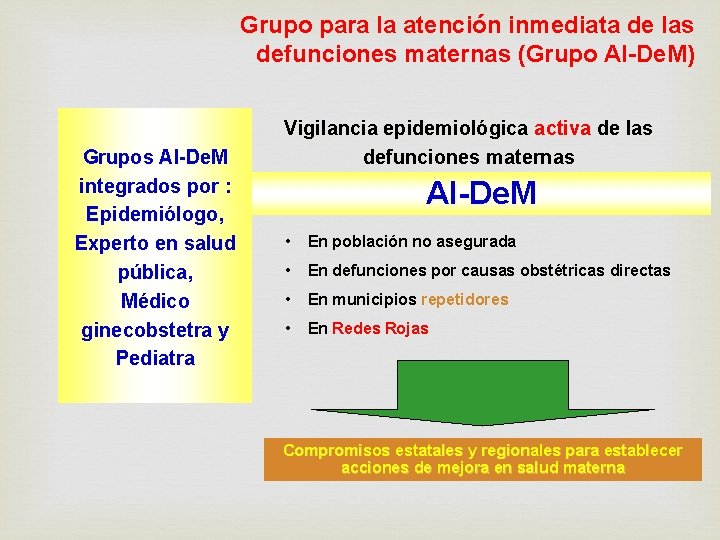 Grupo para la atención inmediata de las defunciones maternas (Grupo AI-DeM)

Grupos AI-DeM integrados por : Epidemiólogo, Experto en salud pública, Médico ginecobstetra y Pediatra

Vigilancia epidemiológica activa de las defunciones maternas

AI-DeM

• En población no asegurada
• En defunciones por causas obstétricas directas
• En municipios repetidores
• En Redes Rojas

Compromisos estatales y regionales para establecer acciones de mejora en salud materna